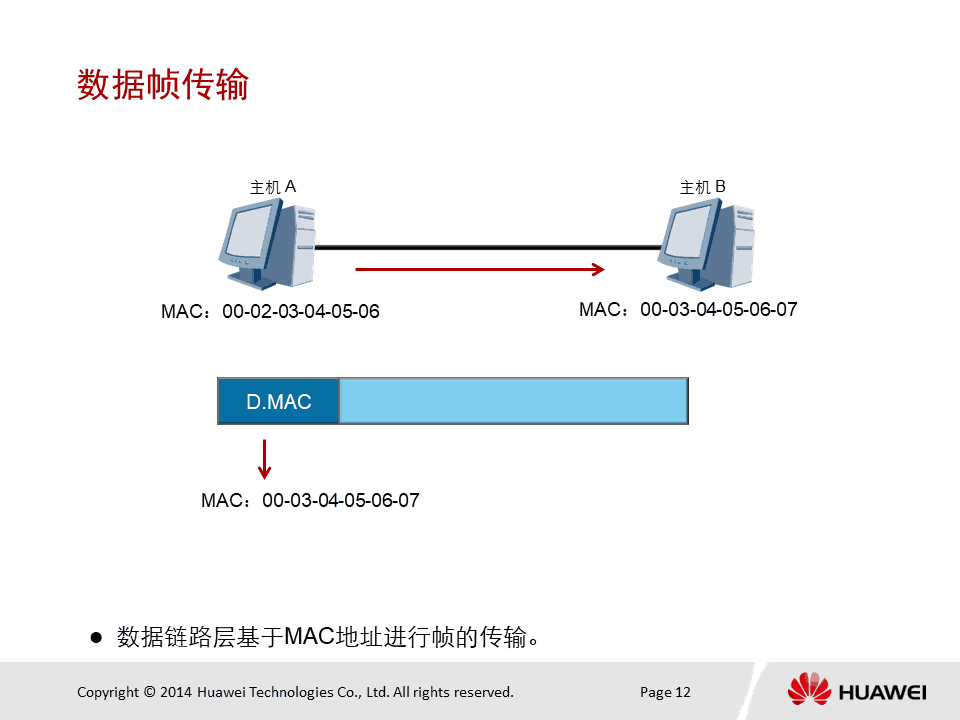 数据帧传输

主机 A

主机 B

MAC：00-02-03-04-05-06

MAC：00-03-04-05-06-07

D.MAC

MAC：00-03-04-05-06-07

● 数据链路层基于MAC地址进行帧的传输。

Copyright © 2014 Huawei Technologies Co., Ltd. All rights reserved.

Page 12

HUAWEI